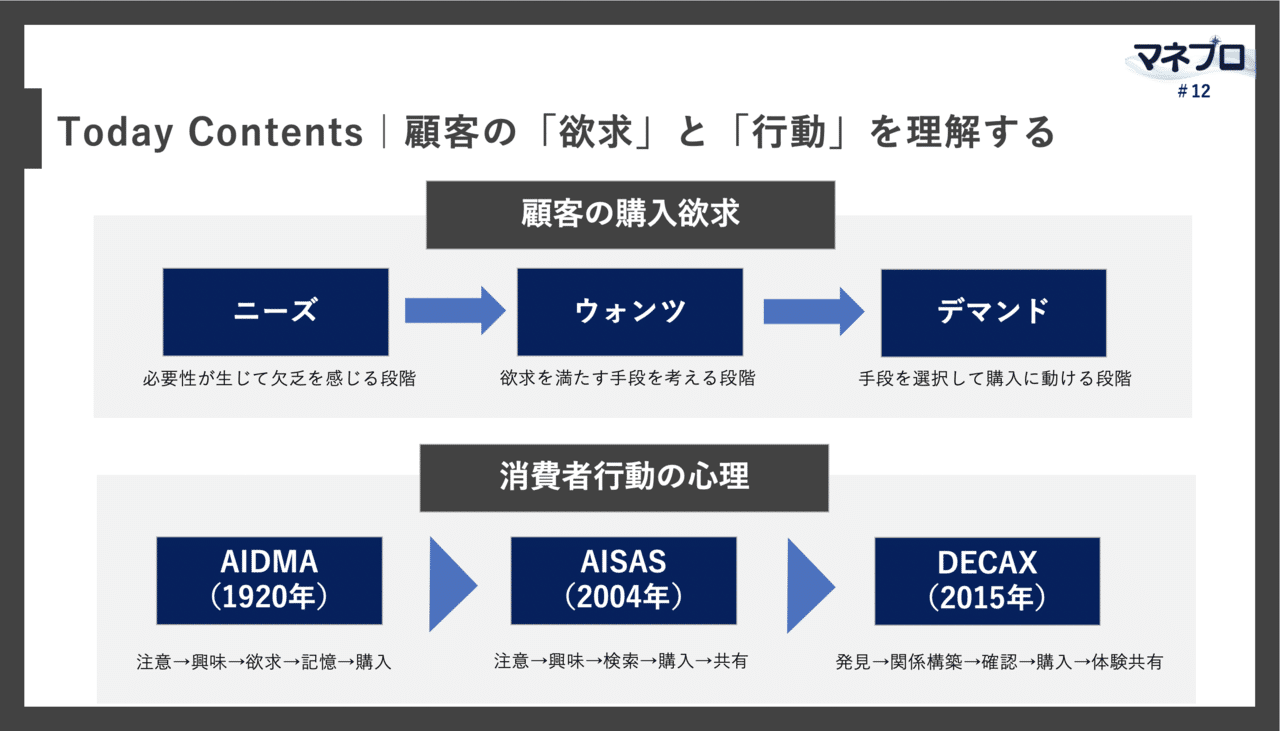 マネプロ
# 12

Today Contents｜顧客の「欲求」と「行動」を理解する

顧客の購入欲求

ニーズ
必要性が生じて欠乏を感じる段階

ウォンツ
欲求を満たす手段を考える段階

デマンド
手段を選択して購入に動ける段階

消費者行動の心理

AIDMA
（1920年）
注意→興味→欲求→記憶→購入

AISAS
（2004年）
注意→興味→検索→購入→共有

DECAX
（2015年）
発見→関係構築→確認→購入→体験共有